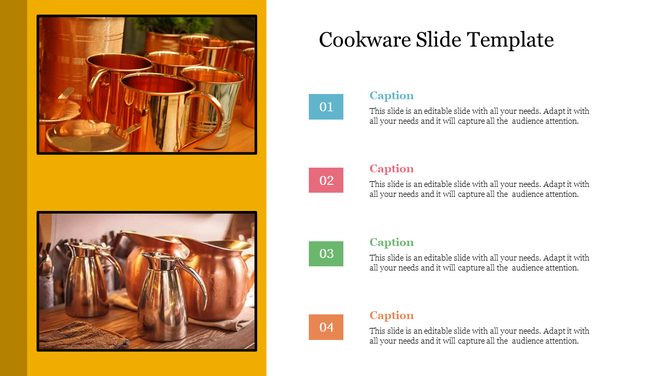 Cookware Slide Template

01

Caption
This slide is an editable slide with all your needs. Adapt it with all your needs and it will capture all the audience attention.

02

Caption
This slide is an editable slide with all your needs. Adapt it with all your needs and it will capture all the audience attention.

03

Caption
This slide is an editable slide with all your needs. Adapt it with all your needs and it will capture all the audience attention.

04

Caption
This slide is an editable slide with all your needs. Adapt it with all your needs and it will capture all the audience attention.